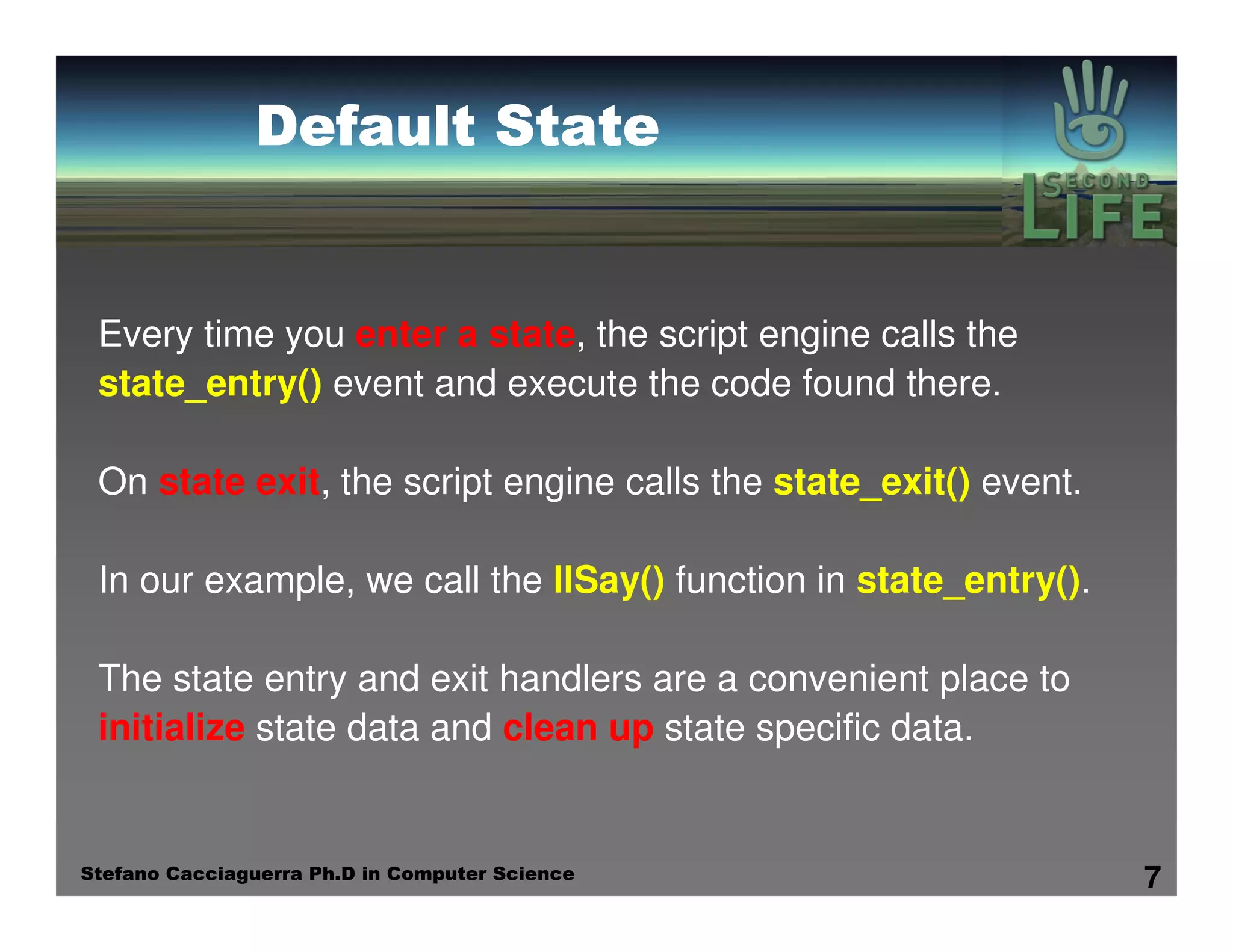 Default State

SECOND LIFE

Every time you enter a state, the script engine calls the state_entry() event and execute the code found there.

On state exit, the script engine calls the state_exit() event.

In our example, we call the llSay() function in state_entry().

The state entry and exit handlers are a convenient place to initialize state data and clean up state specific data.

Stefano Cacciaguerra Ph.D in Computer Science

7